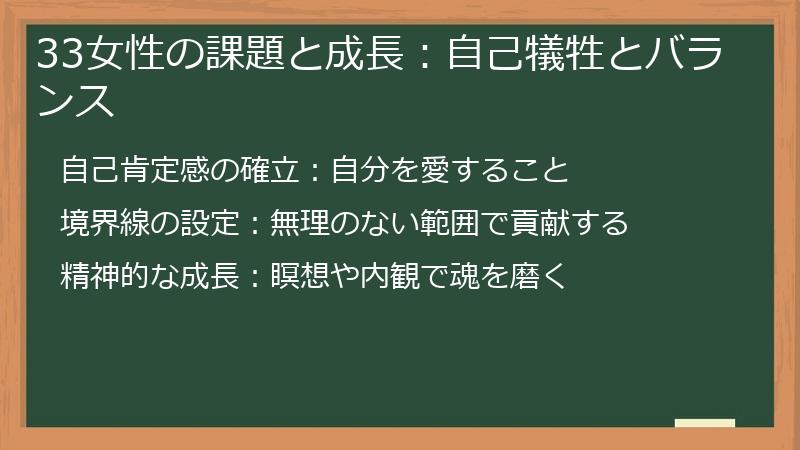 33女性の課題と成長：自己犠牲とバランス

自己肯定感の確立：自分を愛すること

境界線の設定：無理のない範囲で貢献する

精神的な成長：瞑想や内観で魂を磨く